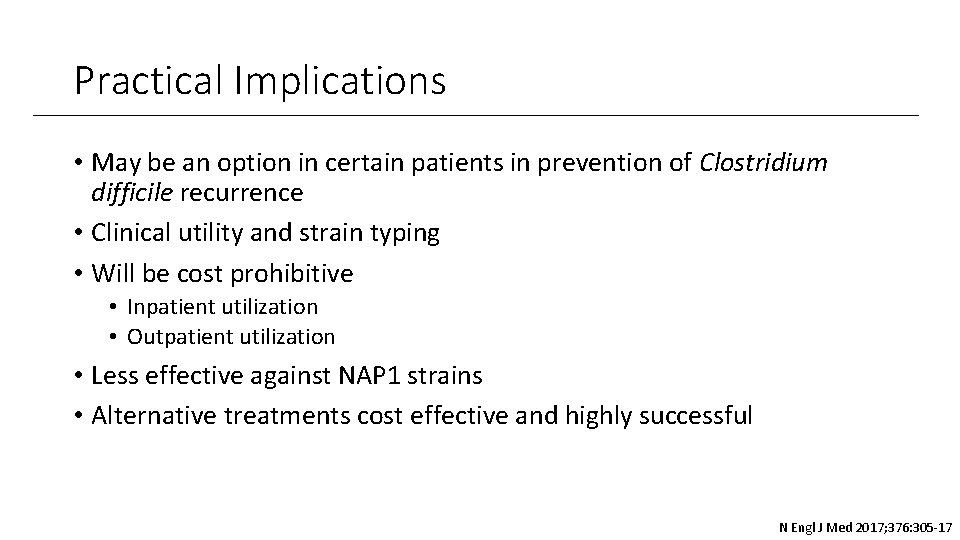 Practical Implications

• May be an option in certain patients in prevention of Clostridium difficile recurrence
• Clinical utility and strain typing
• Will be cost prohibitive
• Inpatient utilization
• Outpatient utilization
• Less effective against NAP1 strains
• Alternative treatments cost effective and highly successful

N Engl J Med 2017;376:305-17